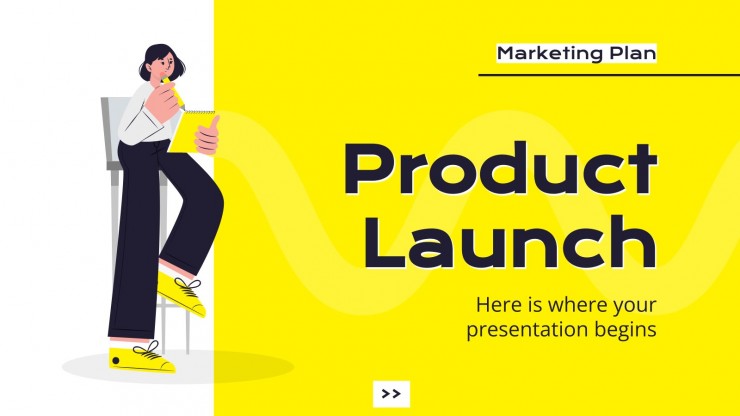 Marketing Plan

Product Launch

Here is where your presentation begins

>>